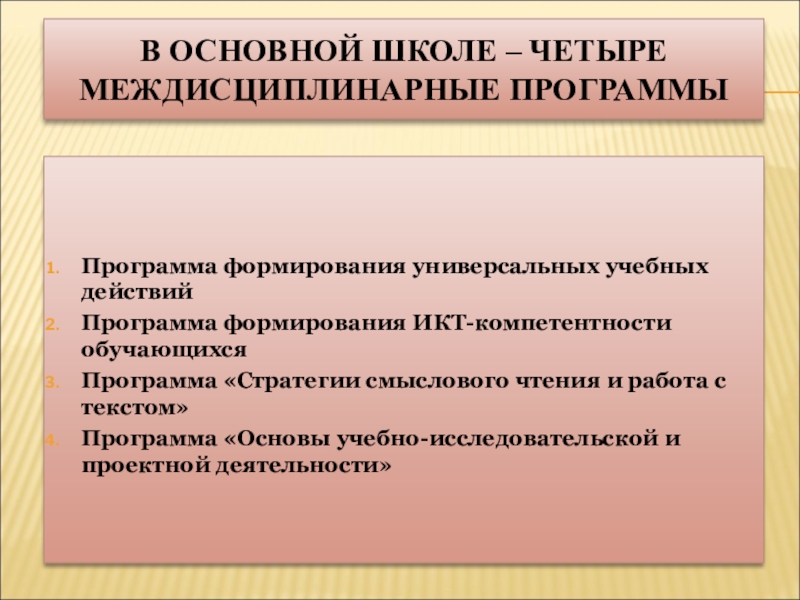 В ОСНОВНОЙ ШКОЛЕ – ЧЕТЫРЕ МЕЖДИСЦИПЛИНАРНЫЕ ПРОГРАММЫ

1. Программа формирования универсальных учебных действий
2. Программа формирования ИКТ-компетентности обучающихся
3. Программа «Стратегии смыслового чтения и работа с текстом»
4. Программа «Основы учебно-исследовательской и проектной деятельности»